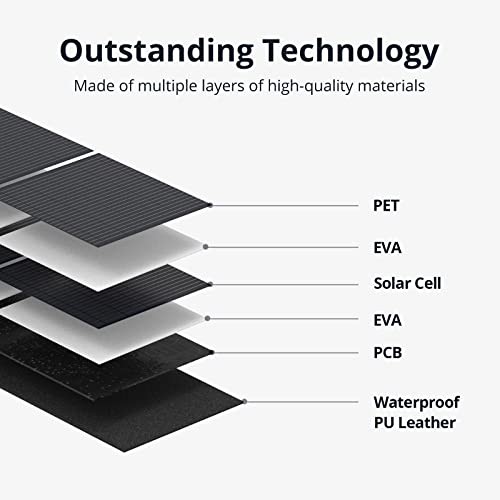 Outstanding Technology

Made of multiple layers of high-quality materials

PET

EVA

Solar Cell

EVA

PCB

Waterproof PU Leather